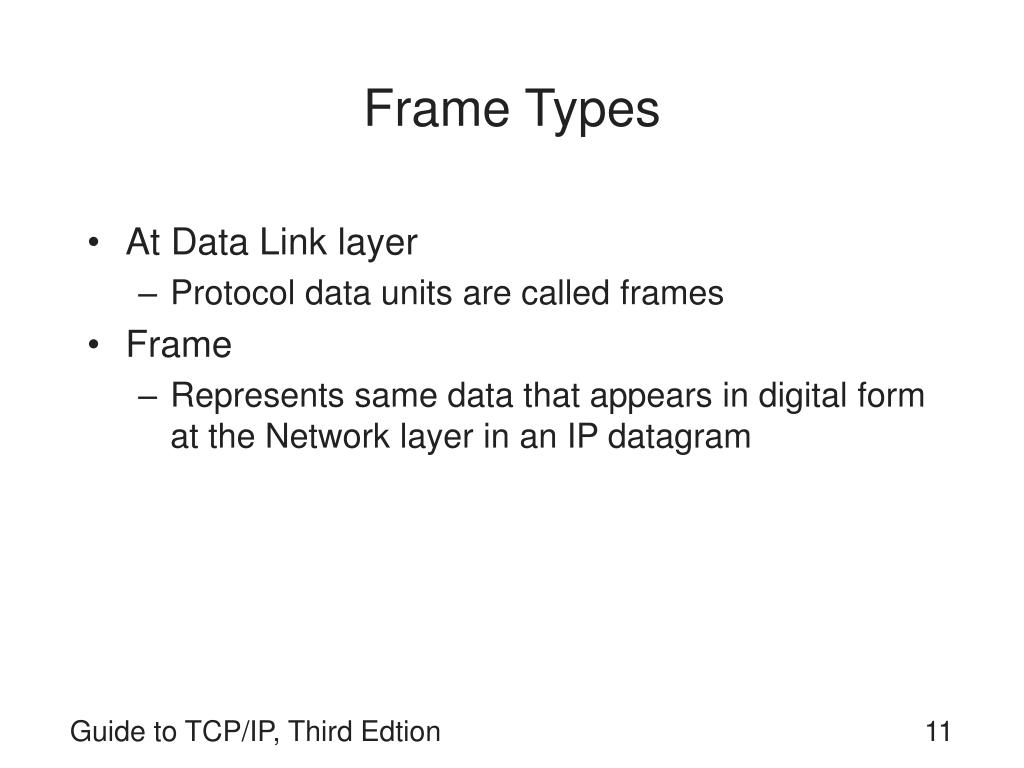 Frame Types

• At Data Link layer
  – Protocol data units are called frames
• Frame
  – Represents same data that appears in digital form at the Network layer in an IP datagram

Guide to TCP/IP, Third Edtion

11